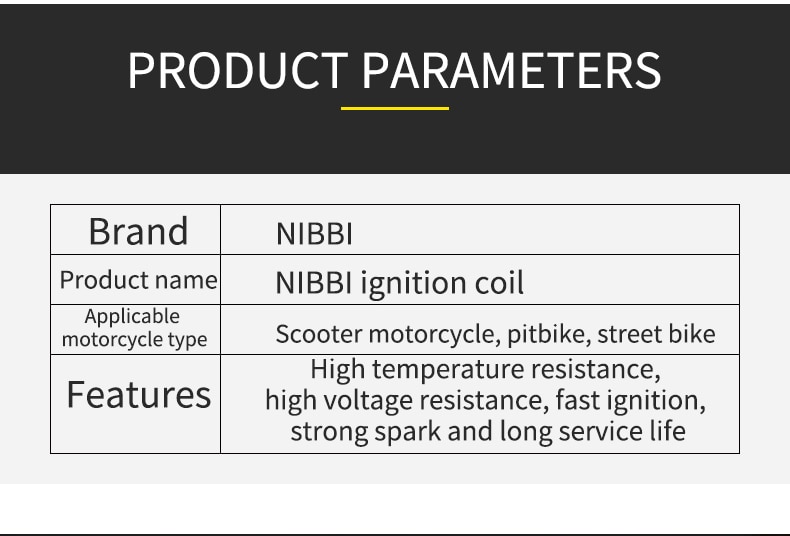 PRODUCT PARAMETERS

| Brand | NIBBI |
|---|---|
| Product name | NIBBI ignition coil |
| Applicable motorcycle type | Scooter motorcycle, pitbike, street bike |
| Features | High temperature resistance, high voltage resistance, fast ignition, strong spark and long service life |